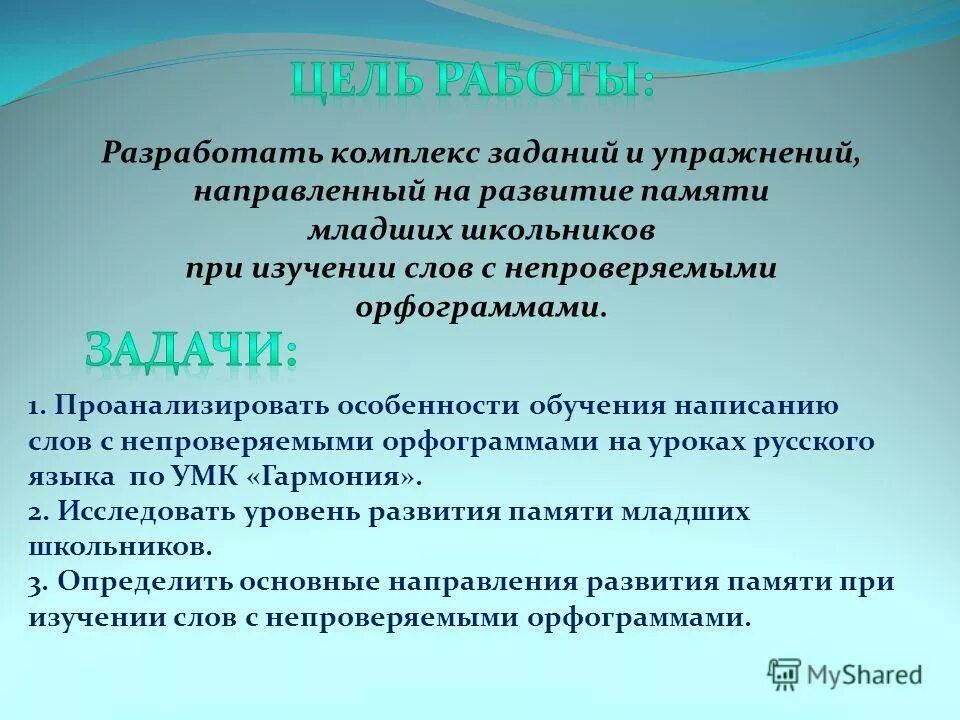 ЦЕЛЬ РАБОТЫ:

Разработать комплекс заданий и упражнений, направленный на развитие памяти младших школьников при изучении слов с непроверяемыми орфограммами.

ЗАДАЧИ:

1. Проанализировать особенности обучения написанию слов с непроверяемыми орфограммами на уроках русского языка по УМК «Гармония».
2. Исследовать уровень развития памяти младших школьников.
3. Определить основные направления развития памяти при изучении слов с непроверяемыми орфограммами.

MyShared